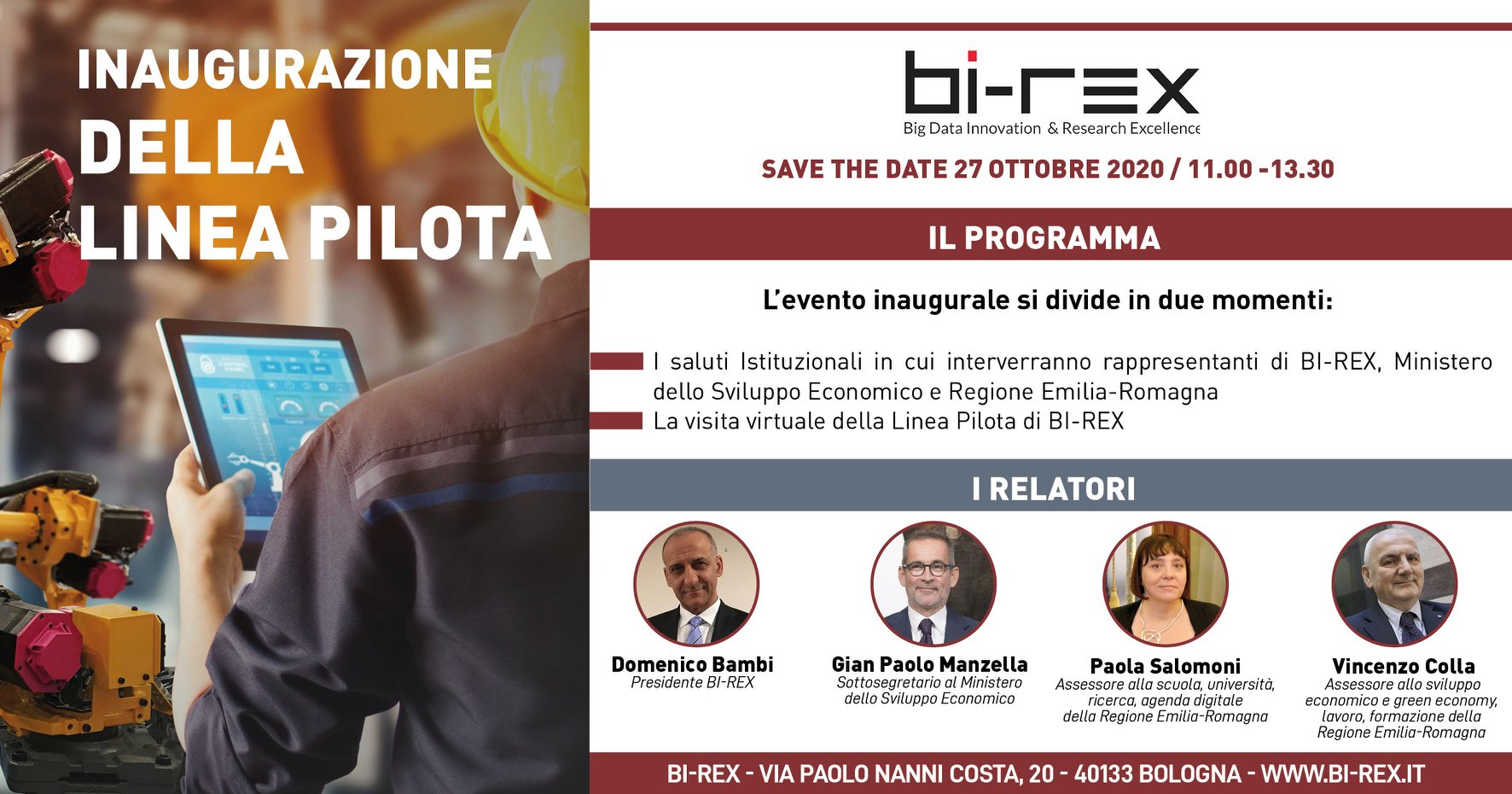 INAUGURAZIONE
DELLA
LINEA PILOTA

bi-rex
Big Data Innovation & Research Excellence

SAVE THE DATE 27 OTTOBRE 2020 / 11.00 -13.30

IL PROGRAMMA

L'evento inaugurale si divide in due momenti:

I saluti Istituzionali in cui interverranno rappresentanti di BI-REX, Ministero dello Sviluppo Economico e Regione Emilia-Romagna

La visita virtuale della Linea Pilota di BI-REX

I RELATORI

Domenico Bambi
Presidente BI-REX

Gian Paolo Manzella
Sottosegretario al Ministero dello Sviluppo Economico

Paola Salomoni
Assessore alla scuola, università, ricerca, agenda digitale della Regione Emilia-Romagna

Vincenzo Colla
Assessore allo sviluppo economico e green economy, lavoro, formazione della Regione Emilia-Romagna

BI-REX - VIA PAOLO NANNI COSTA, 20 - 40133 BOLOGNA - WWW.BI-REX.IT